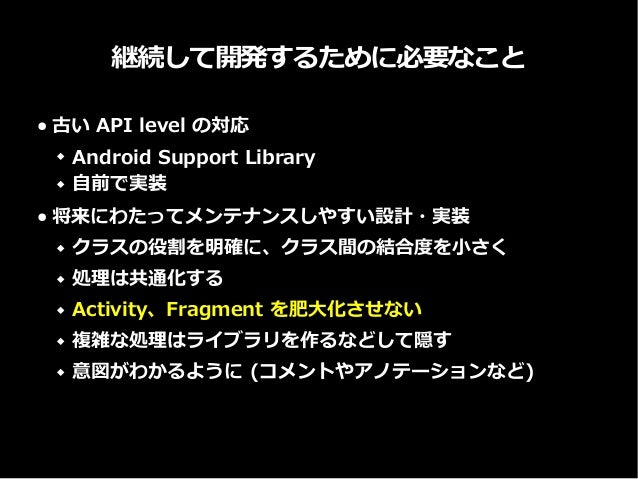 継続して開発するために必要なこと

• 古い API level の対応
◆ Android Support Library
◆ 自前で実装

• 将来にわたってメンテナンスしやすい設計・実装
◆ クラスの役割を明確に、クラス間の結合度を小さく
◆ 処理は共通化する
◆ Activity、Fragment を肥大化させない
◆ 複雑な処理はライブラリを作るなどして隠す
◆ 意図がわかるように (コメントやアノテーションなど)